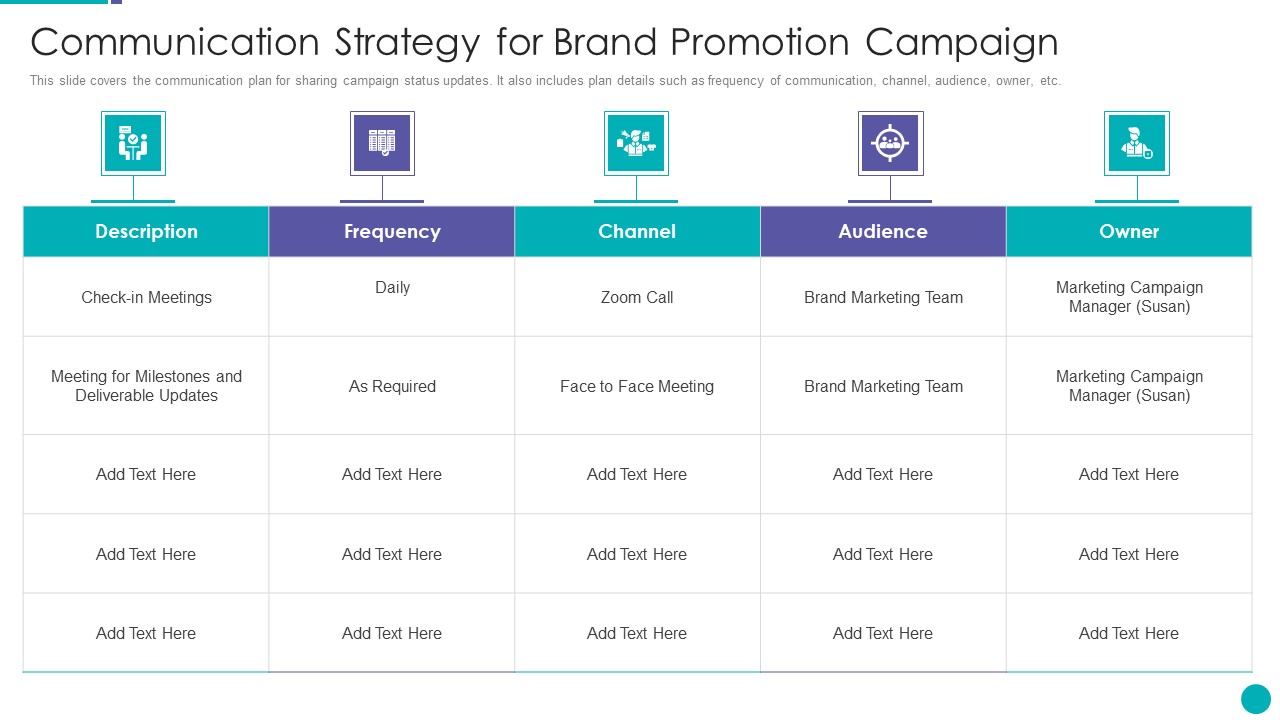 Communication Strategy for Brand Promotion Campaign

This slide covers the communication plan for sharing campaign status updates. It also includes plan details such as frequency of communication, channel, audience, owner, etc.

| Description | Frequency | Channel | Audience | Owner |
|---|---|---|---|---|
| Check-in Meetings | Daily | Zoom Call | Brand Marketing Team | Marketing Campaign Manager (Susan) |
| Meeting for Milestones and Deliverable Updates | As Required | Face to Face Meeting | Brand Marketing Team | Marketing Campaign Manager (Susan) |
| Add Text Here | Add Text Here | Add Text Here | Add Text Here | Add Text Here |
| Add Text Here | Add Text Here | Add Text Here | Add Text Here | Add Text Here |
| Add Text Here | Add Text Here | Add Text Here | Add Text Here | Add Text Here |